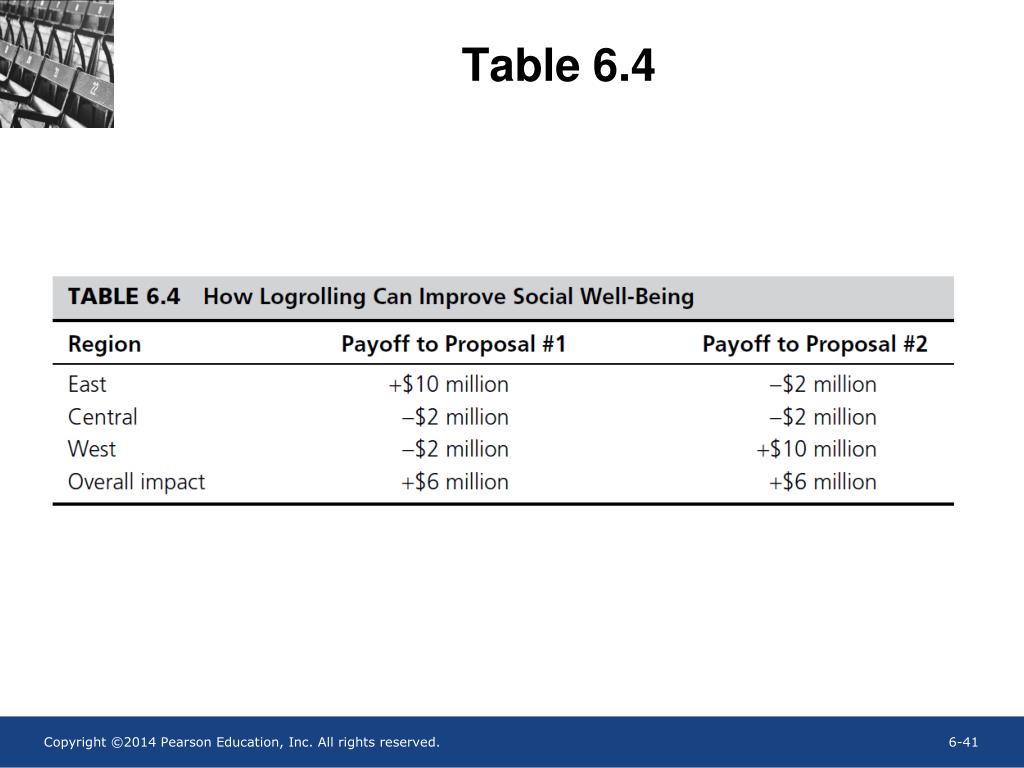 Table 6.4

TABLE 6.4 How Logrolling Can Improve Social Well-Being

| Region | Payoff to Proposal #1 | Payoff to Proposal #2 |
|---|---|---|
| East | +\$10 million | –\$2 million |
| Central | –\$2 million | –\$2 million |
| West | –\$2 million | +\$10 million |
| Overall impact | +\$6 million | +\$6 million |

Copyright ©2014 Pearson Education, Inc. All rights reserved.

6-41